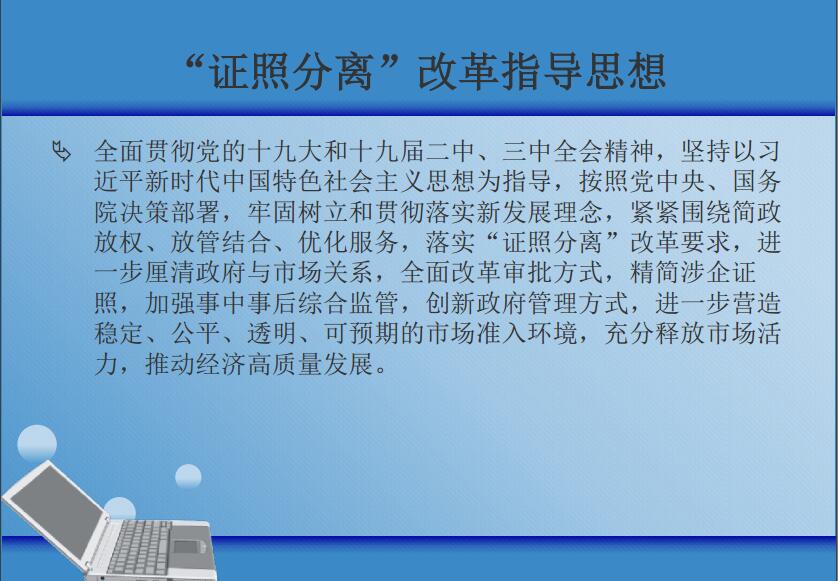 “证照分离”改革指导思想

全面贯彻党的十九大和十九届二中、三中全会精神，坚持以习近平新时代中国特色社会主义思想为指导，按照党中央、国务院决策部署，牢固树立和贯彻落实新发展理念，紧紧围绕简政放权、放管结合、优化服务，落实“证照分离”改革要求，进一步厘清政府与市场关系，全面改革审批方式，精简涉企证照，加强事中事后综合监管，创新政府管理方式，进一步营造稳定、公平、透明、可预期的市场准入环境，充分释放市场活力，推动经济高质量发展。